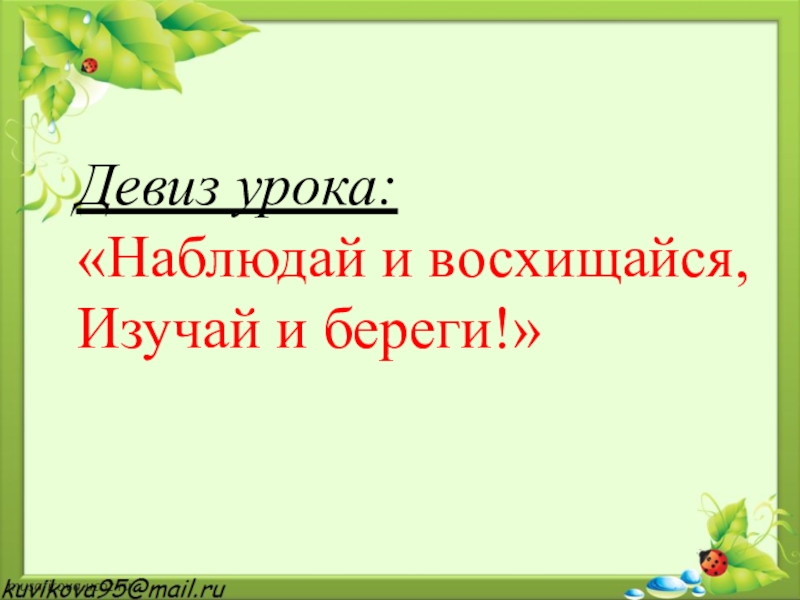 Девиз урока:
«Наблюдай и восхищайся,
Изучай и береги!»

kuvikova95@mail.ru